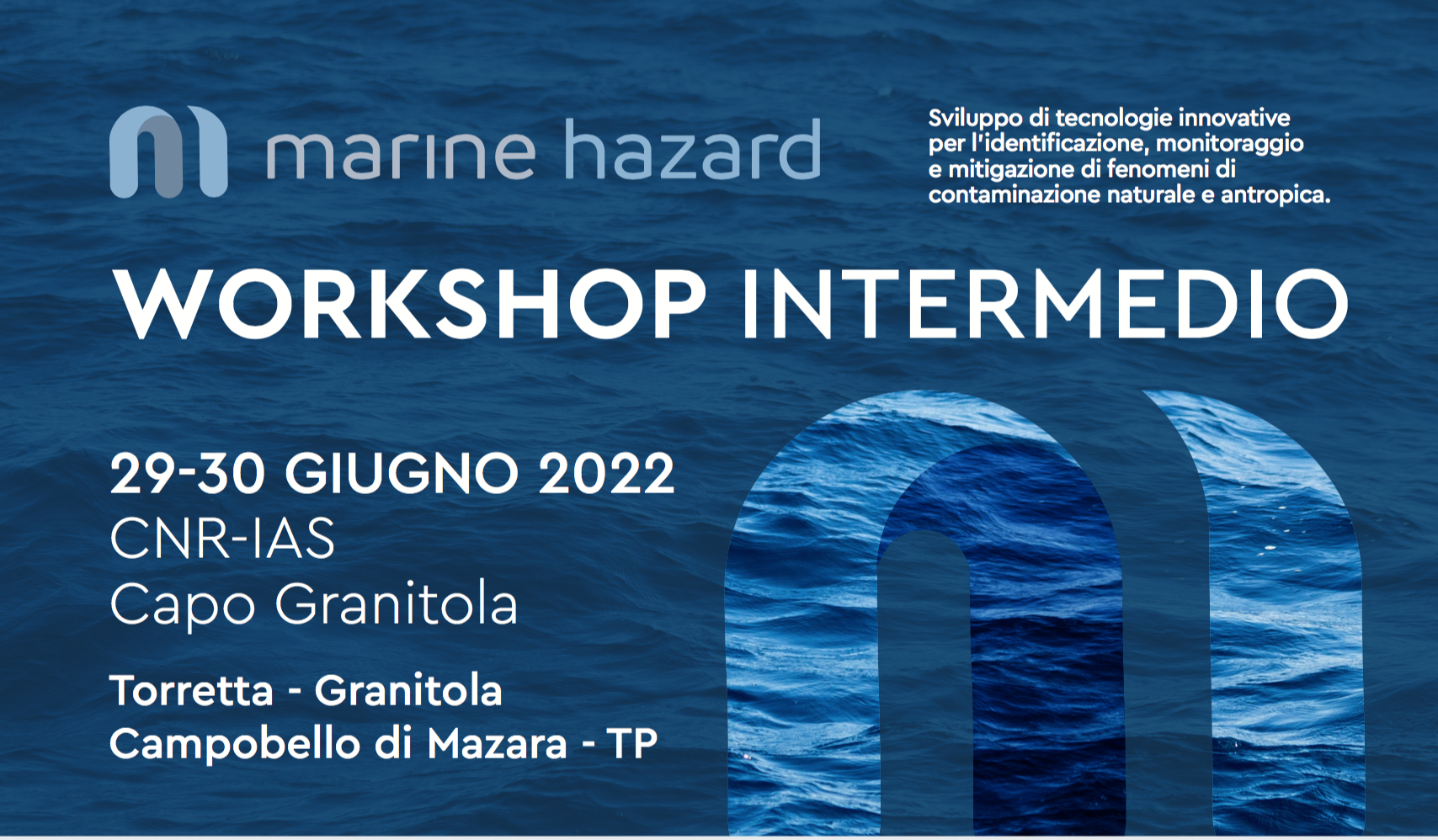 marine hazard

Sviluppo di tecnologie innovative per l'identificazione, monitoraggio e mitigazione di fenomeni di contaminazione naturale e antropica.

WORKSHOP INTERMEDIO

29-30 GIUGNO 2022
CNR-IAS
Capo Granitola

Torretta - Granitola
Campobello di Mazara - TP